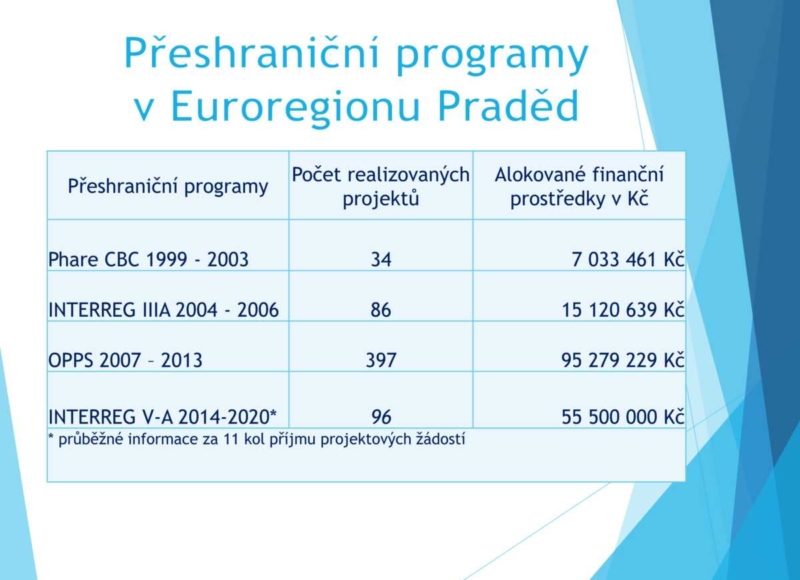 Přeshraniční programy v Euroregionu Praděd

| Přeshraniční programy | Počet realizovaných projektů | Alokované finanční prostředky v Kč |
|---|---|---|
| Phare CBC 1999 - 2003 | 34 | 7 033 461 Kč |
| INTERREG IIIA 2004 - 2006 | 86 | 15 120 639 Kč |
| OPPS 2007 – 2013 | 397 | 95 279 229 Kč |
| INTERREG V-A 2014-2020* | 96 | 55 500 000 Kč |

* průběžné informace za 11 kol příjmu projektových žádostí